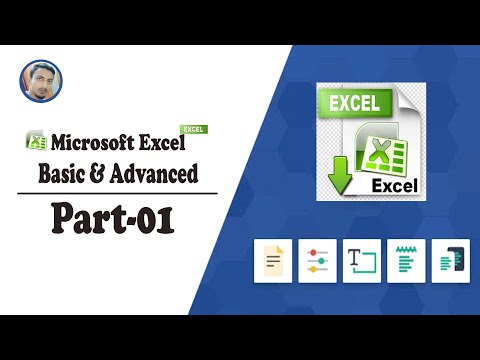 EXCEL
Microsoft Excel
Basic & Advanced
Part-01

EXCEL
Excel